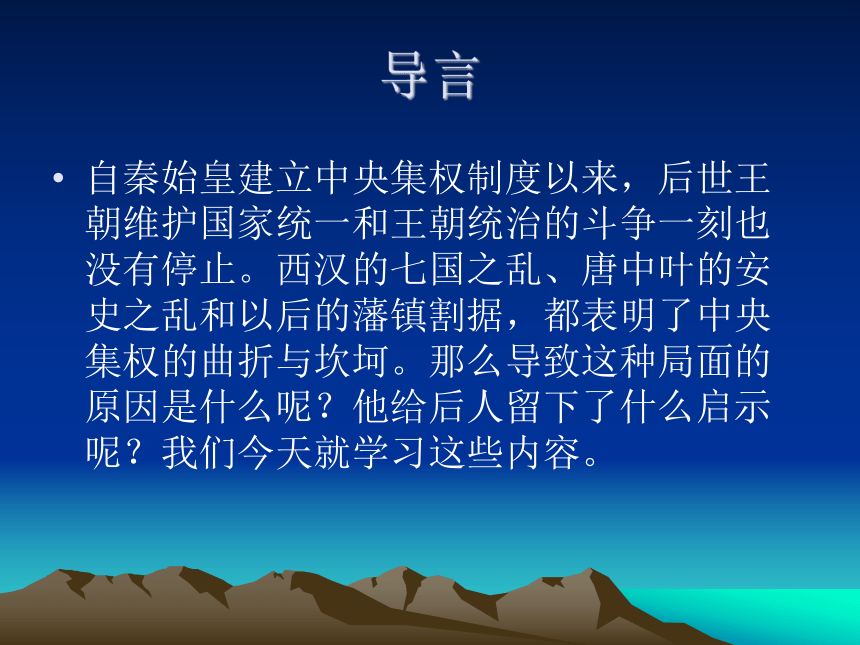 导言

• 自秦始皇建立中央集权制度以来，后世王朝维护国家统一和王朝统治的斗争一刻也没有停止。西汉的七国之乱、唐中叶的安史之乱和以后的藩镇割据，都表明了中央集权的曲折与坎坷。那么导致这种局面的原因是什么呢？他给后人留下了什么启示呢？我们今天就学习这些内容。